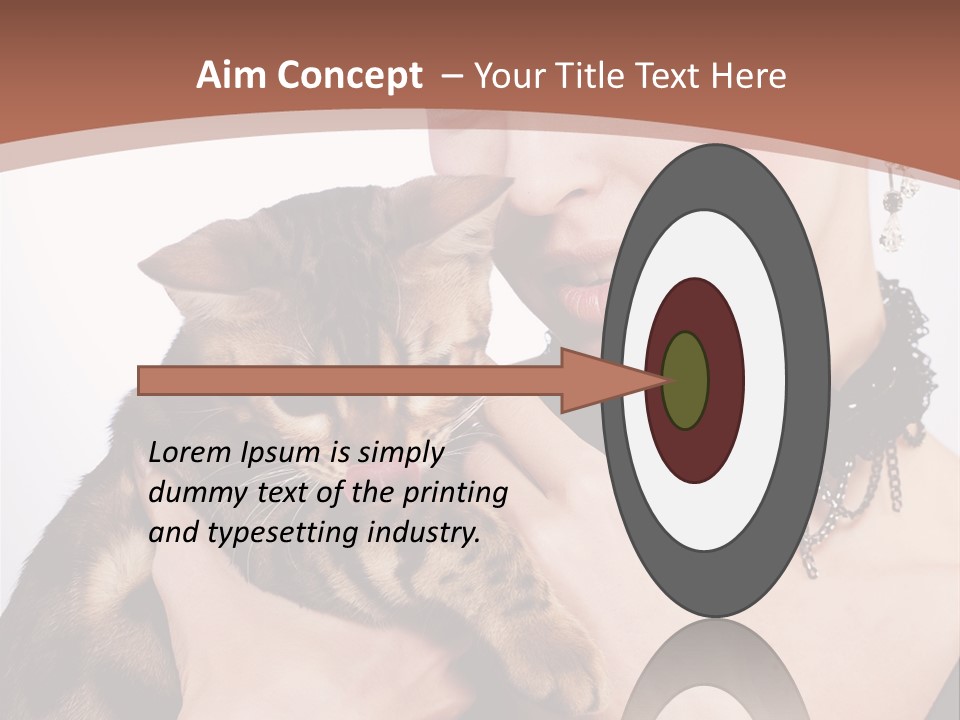 Aim Concept – Your Title Text Here

Lorem Ipsum is simply dummy text of the printing and typesetting industry.